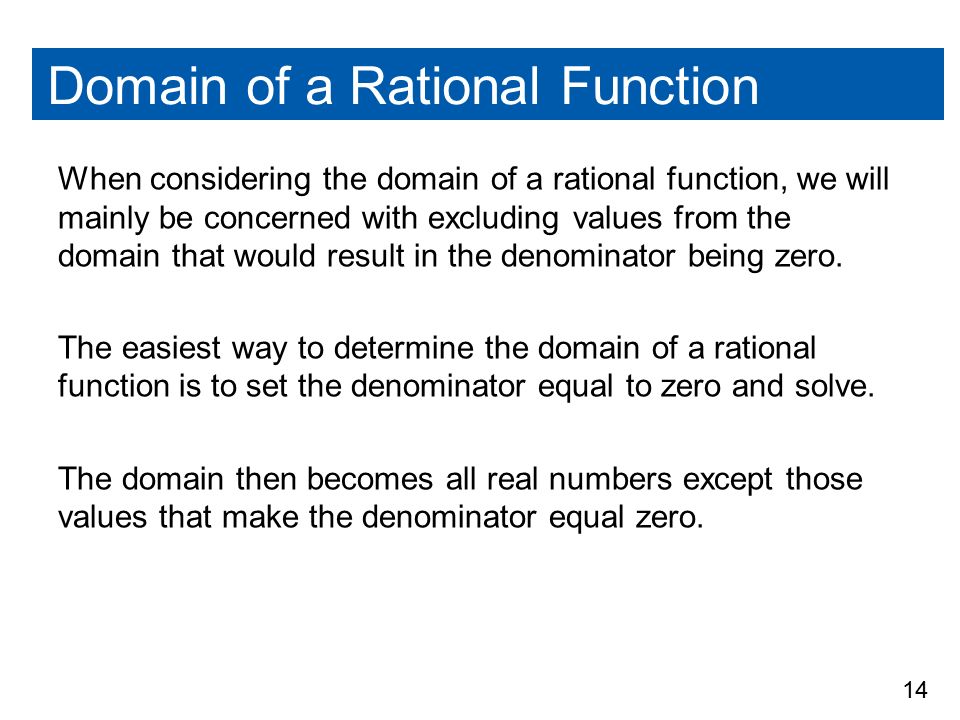 Domain of a Rational Function

When considering the domain of a rational function, we will mainly be concerned with excluding values from the domain that would result in the denominator being zero.

The easiest way to determine the domain of a rational function is to set the denominator equal to zero and solve.

The domain then becomes all real numbers except those values that make the denominator equal zero.

14